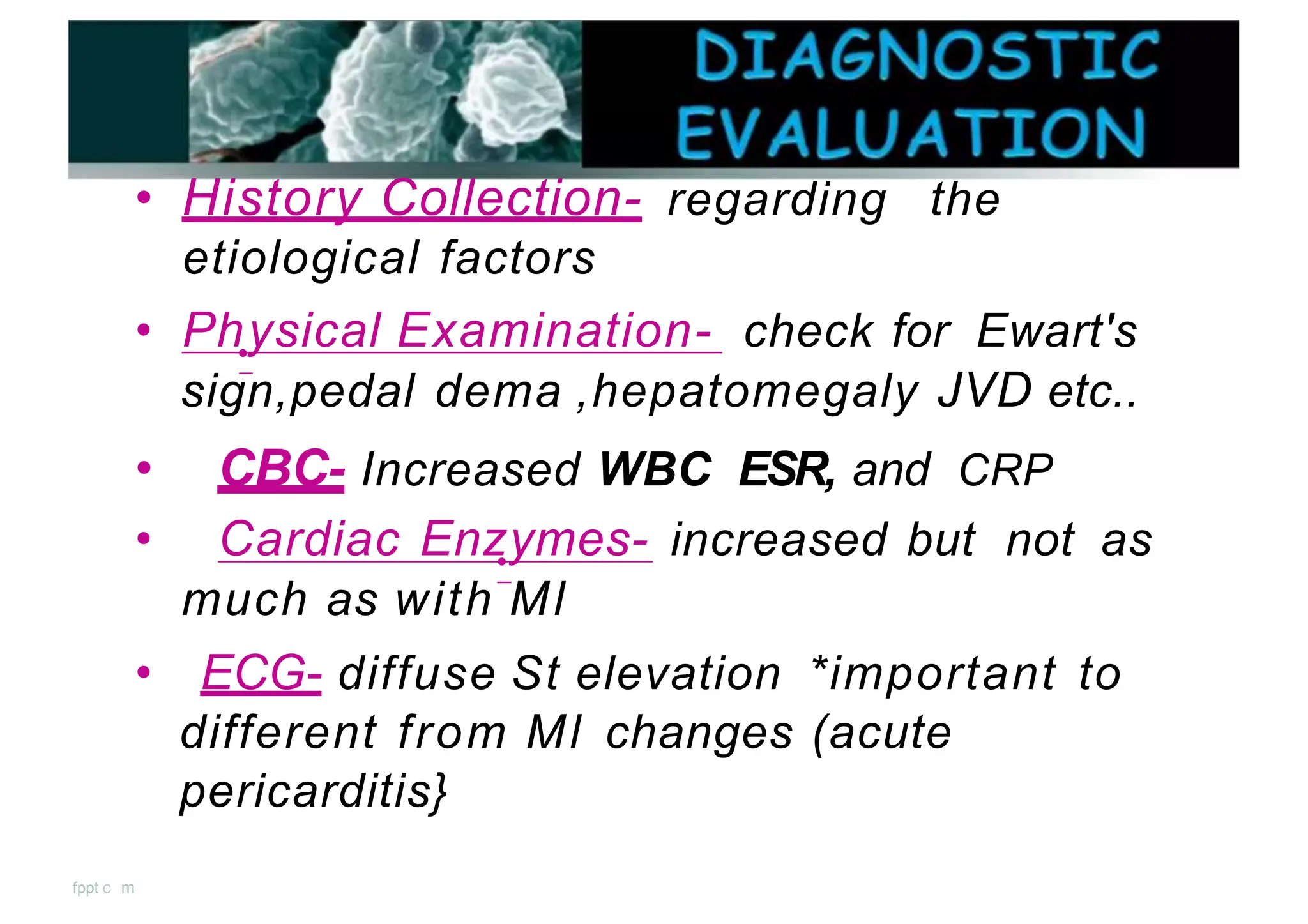 DIAGNOSTIC EVALUATION

• History Collection- regarding the etiological factors

• Physical Examination- check for Ewart's sign,pedal dema ,hepatomegaly JVD etc..

• CBC- Increased WBC ESR, and CRP

• Cardiac Enzymes- increased but not as much as with MI

• ECG- diffuse St elevation *important to different from MI changes (acute pericarditis}

fppt c m